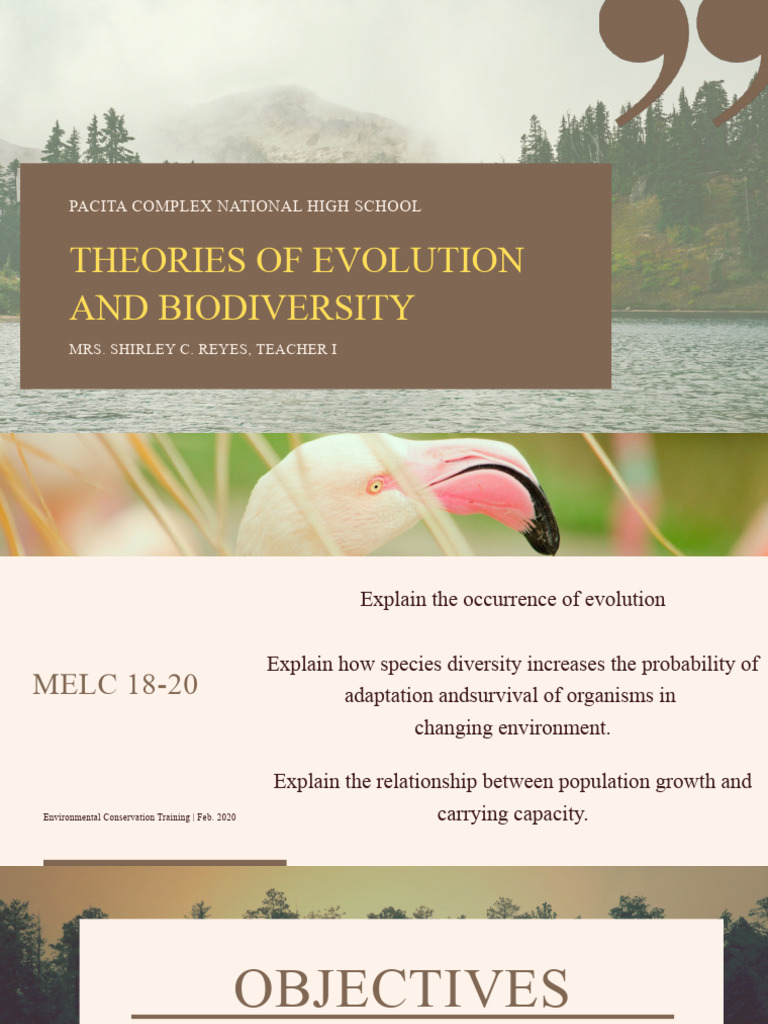 PACITA COMPLEX NATIONAL HIGH SCHOOL

THEORIES OF EVOLUTION AND BIODIVERSITY

MRS. SHIRLEY C. REYES, TEACHER I

MELC 18-20

Environmental Conservation Training | Feb. 2020

Explain the occurrence of evolution

Explain how species diversity increases the probability of adaptation andsurvival of organisms in changing environment.

Explain the relationship between population growth and carrying capacity.

OBJECTIVES